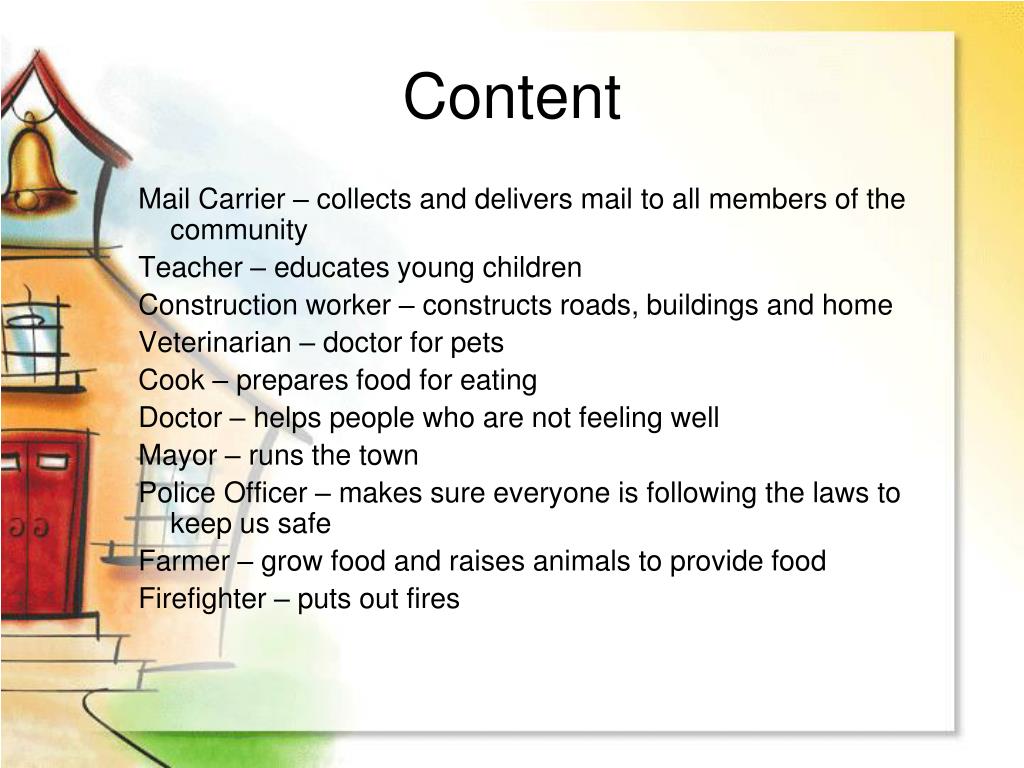 Content

Mail Carrier – collects and delivers mail to all members of the community

Teacher – educates young children

Construction worker – constructs roads, buildings and home

Veterinarian – doctor for pets

Cook – prepares food for eating

Doctor – helps people who are not feeling well

Mayor – runs the town

Police Officer – makes sure everyone is following the laws to keep us safe

Farmer – grow food and raises animals to provide food

Firefighter – puts out fires